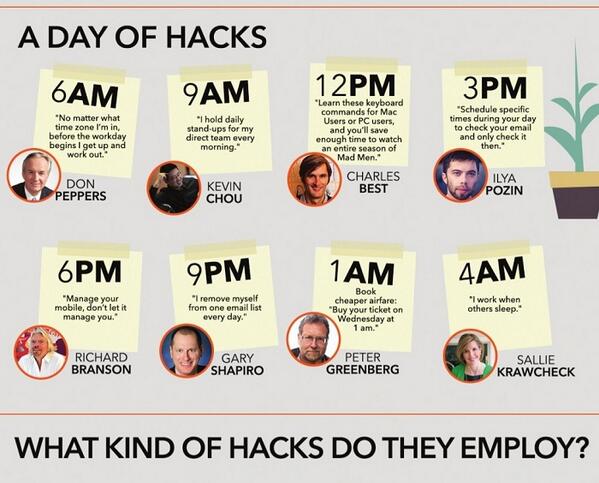 A DAY OF HACKS

6AM
"No matter what time zone I'm in, before the workday begins I get up and work out."
DON PEPPERS

9AM
"I hold daily stand-ups for my direct team every morning."
KEVIN CHOU

12PM
"Learn these keyboard commands for Mac Users or PC users, and you'll save enough time to watch an entire season of Mad Men."
CHARLES BEST

3PM
"Schedule specific times during your day to check your email and only check it then."
ILYA POZIN

6PM
"Manage your mobile, don't let it manage you."
RICHARD BRANSON

9PM
"I remove myself from one email list every day."
GARY SHAPIRO

1AM
Book cheaper airfare: "Buy your ticket on Wednesday at 1 am."
PETER GREENBERG

4AM
"I work when others sleep."
SALLIE KRAWCHECK

WHAT KIND OF HACKS DO THEY EMPLOY?